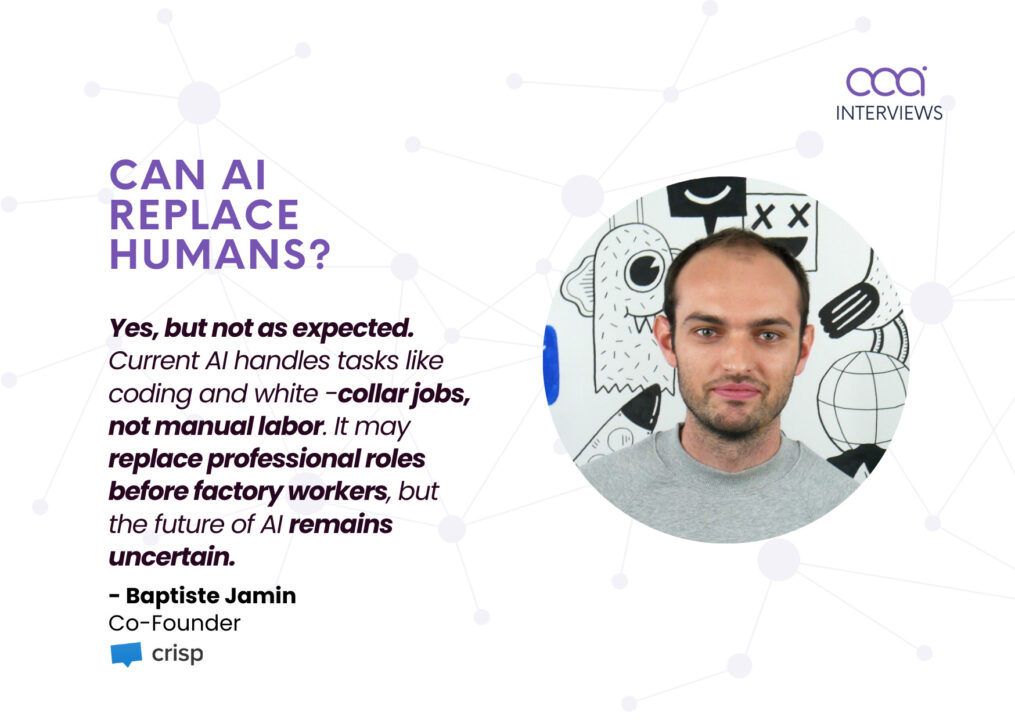 cca
INTERVIEWS

CAN AI REPLACE HUMANS?

Yes, but not as expected. Current AI handles tasks like coding and white -collar jobs, not manual labor. It may replace professional roles before factory workers, but the future of AI remains uncertain.

- Baptiste Jamin
Co-Founder
crisp